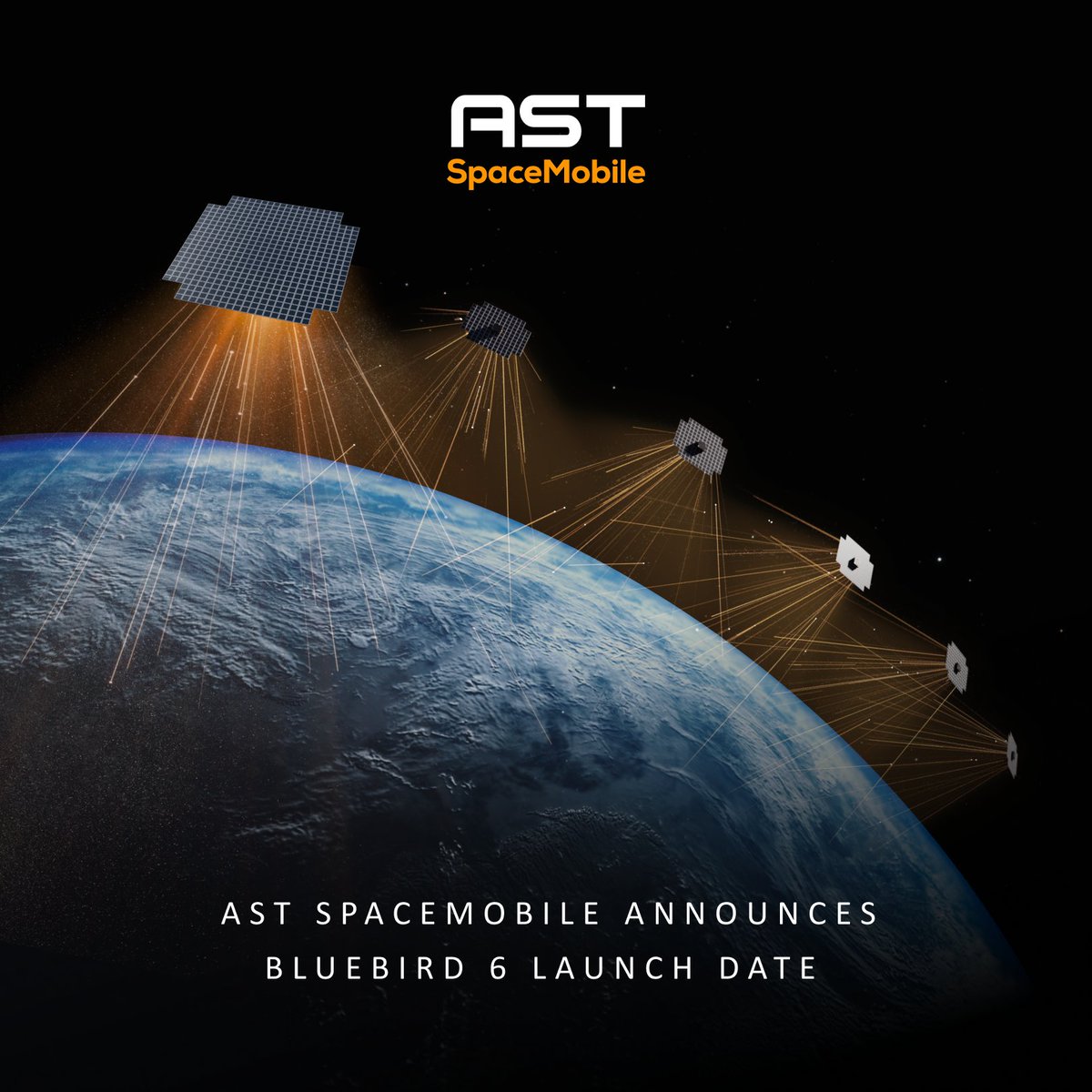 AST
SpaceMobile

AST SPACEMOBILE ANNOUNCES
BLUEBIRD 6 LAUNCH DATE